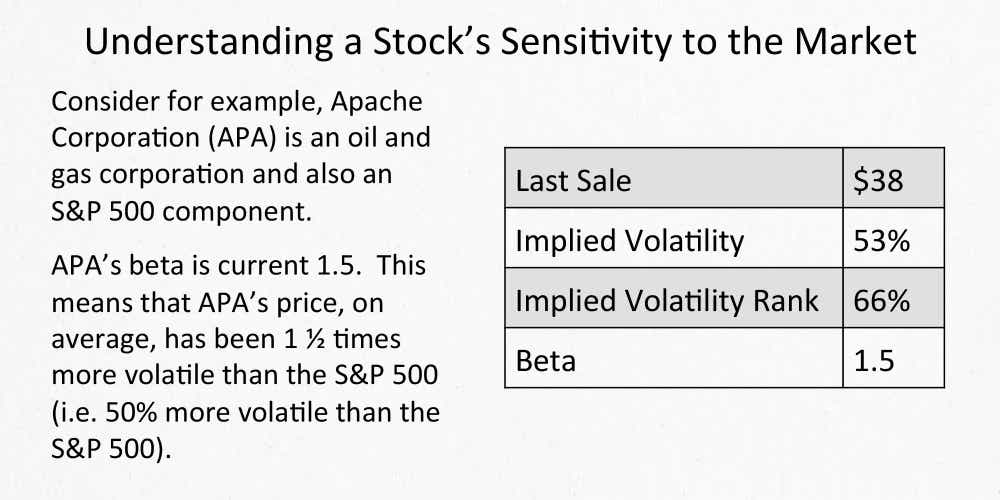 Understanding a Stock's Sensitivity to the Market

Consider for example, Apache Corporation (APA) is an oil and gas corporation and also an S&P 500 component.

APA's beta is current 1.5. This means that APA's price, on average, has been 1 ½ times more volatile than the S&P 500 (i.e. 50% more volatile than the S&P 500).

| Last Sale | \$38 |
|---|---|
| Implied Volatility | 53% |
| Implied Volatility Rank | 66% |
| Beta | 1.5 |